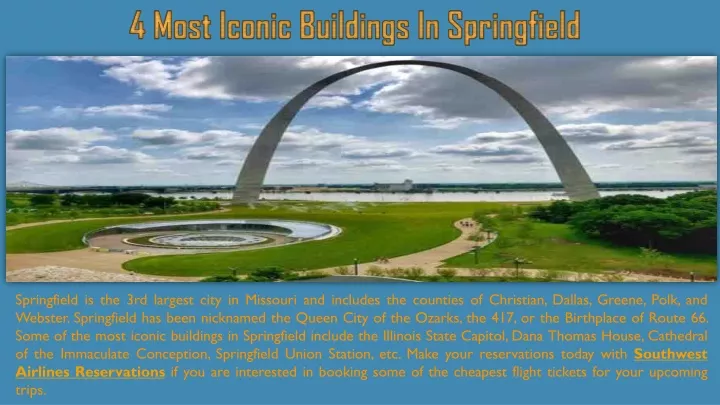 4 Most Iconic Buildings In Springfield

Springfield is the 3rd largest city in Missouri and includes the counties of Christian, Dallas, Greene, Polk, and Webster. Springfield has been nicknamed the Queen City of the Ozarks, the 417, or the Birthplace of Route 66. Some of the most iconic buildings in Springfield include the Illinois State Capitol, Dana Thomas House, Cathedral of the Immaculate Conception, Springfield Union Station, etc. Make your reservations today with Southwest Airlines Reservations if you are interested in booking some of the cheapest flight tickets for your upcoming trips.